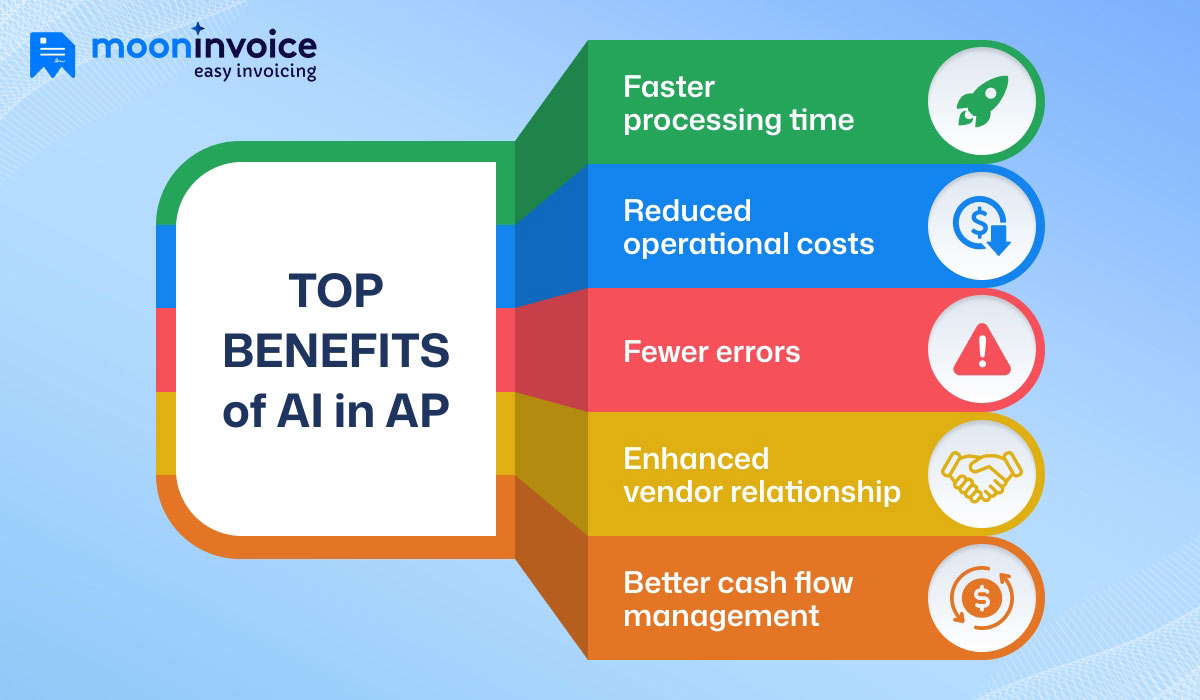 mooninvoice
easy invoicing

TOP BENEFITS of AI in AP

Faster processing time

Reduced operational costs

Fewer errors

Enhanced vendor relationship

Better cash flow management